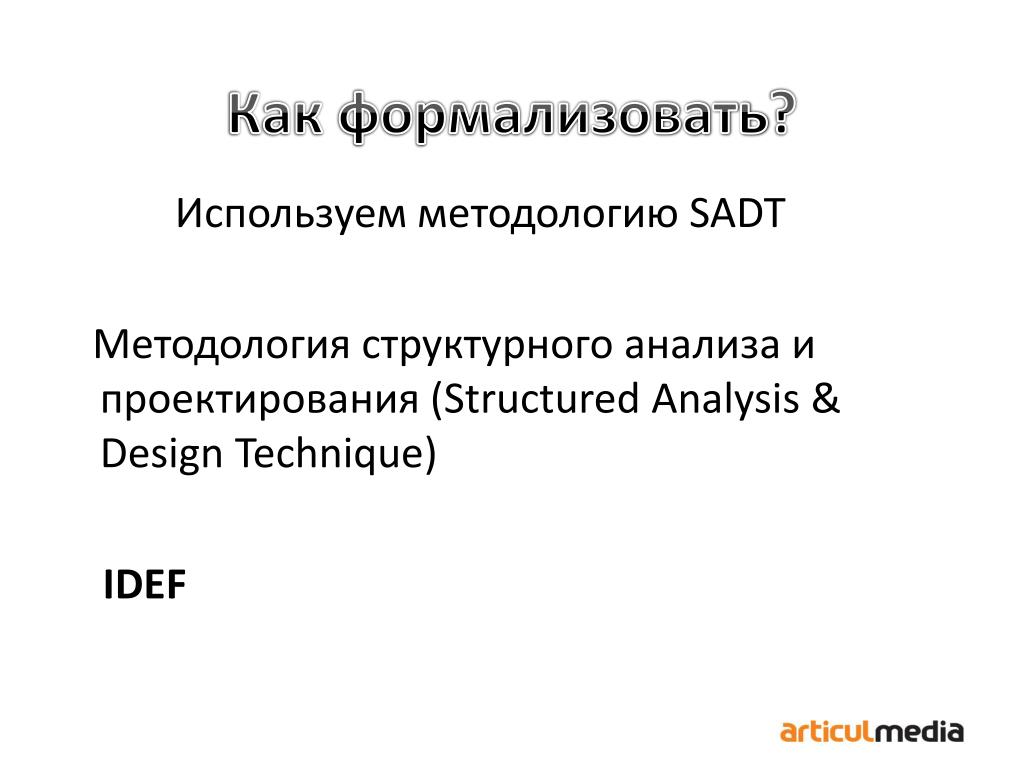 Как формализовать?

Используем методологию SADT

Методология структурного анализа и проектирования (Structured Analysis & Design Technique)

IDEF

articulmedia